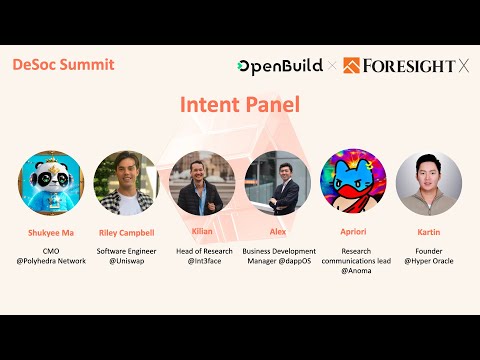 DeSoc Summit

OpenBuild × FORESIGHT X

Intent Panel

Shukyee Ma
CMO
@Polyhedra Network

Riley Campbell
Software Engineer
@Uniswap

Kilian
Head of Research
@Int3face

Alex
Business Development Manager @dappOS

Apriori
Research communications lead
@Anoma

Kartin
Founder
@Hyper Oracle